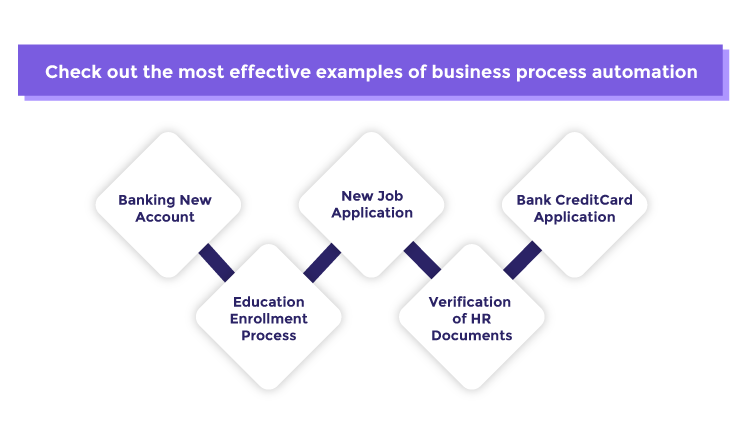 Check out the most effective examples of business process automation

Banking New Account

Education Enrollment Process

New Job Application

Verification of HR Documents

Bank CreditCard Application